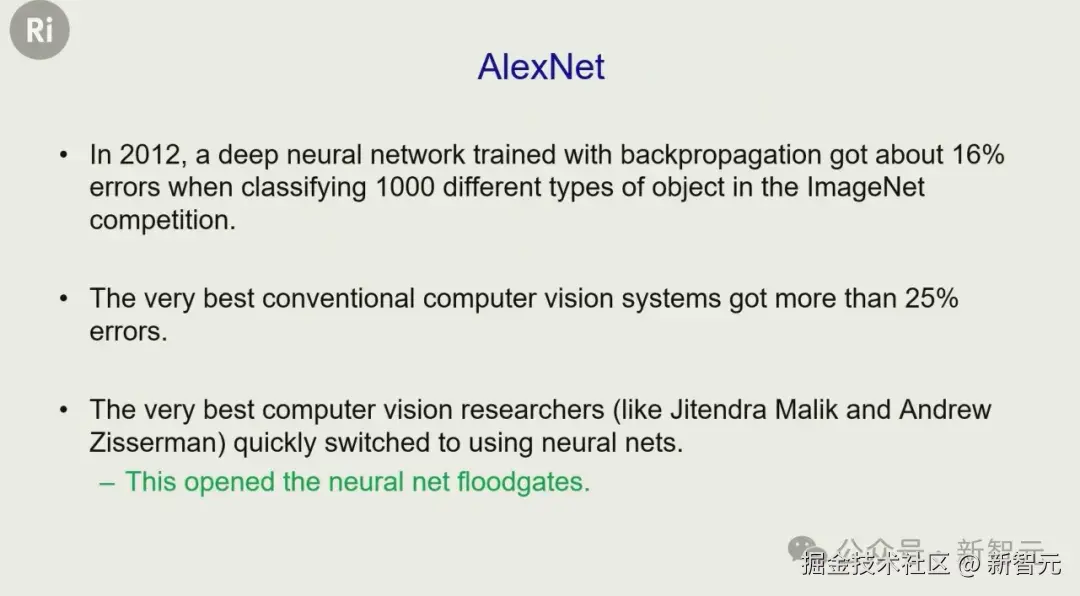 Ri

AlexNet

• In 2012, a deep neural network trained with backpropagation got about 16% errors when classifying 1000 different types of object in the ImageNet competition.

• The very best conventional computer vision systems got more than 25% errors.

• The very best computer vision researchers (like Jitendra Malik and Andrew Zisserman) quickly switched to using neural nets.
– This opened the neural net floodgates.

公众号 · 新智元
掘金技术社区 @ 新智元